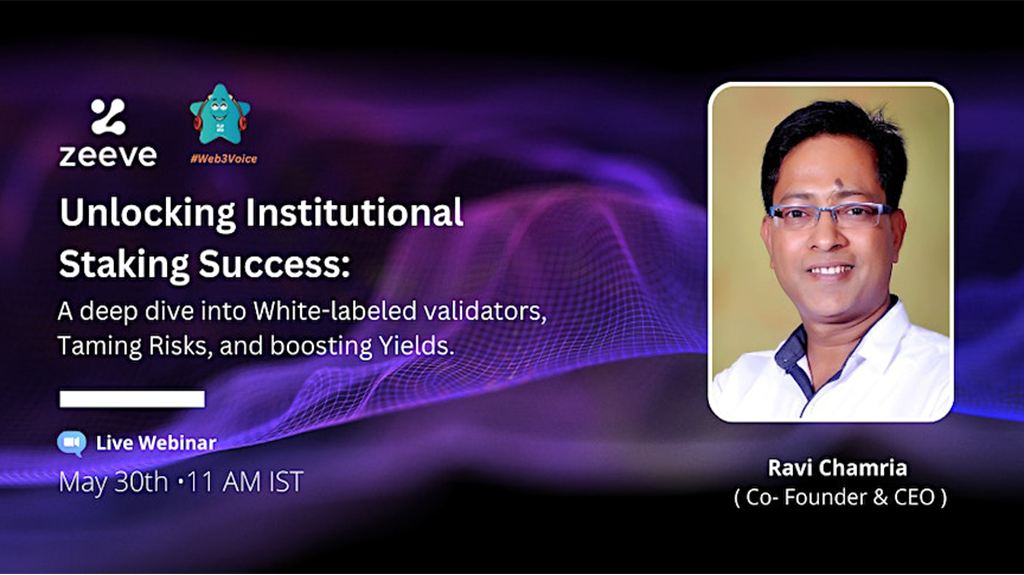 zeeve

#Web3Voice

Unlocking Institutional Staking Success:

A deep dive into White-labeled validators, Taming Risks, and boosting Yields.

Live Webinar

May 30th •11 AM IST

Ravi Chamria
( Co- Founder & CEO )